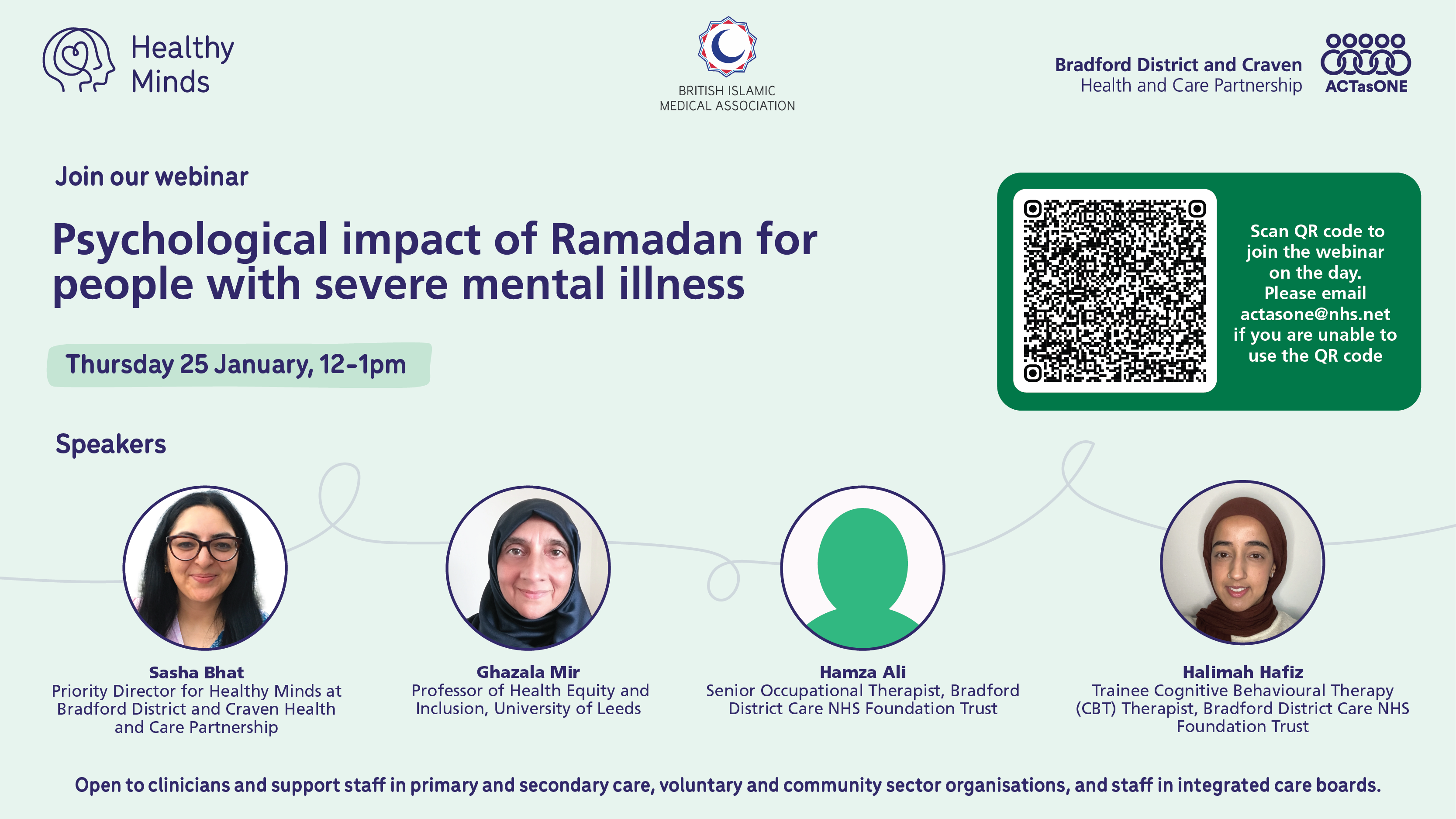 Healthy Minds

BRITISH ISLAMIC MEDICAL ASSOCIATION

Bradford District and Craven Health and Care Partnership

ACTasONE

Join our webinar

Psychological impact of Ramadan for people with severe mental illness

Thursday 25 January, 12-1pm

Scan QR code to join the webinar on the day. Please email actasone@nhs.net if you are unable to use the QR code

Speakers

Sasha Bhat
Priority Director for Healthy Minds at Bradford District and Craven Health and Care Partnership

Ghazala Mir
Professor of Health Equity and Inclusion, University of Leeds

Hamza Ali
Senior Occupational Therapist, Bradford District Care NHS Foundation Trust

Halimah Hafiz
Trainee Cognitive Behavioural Therapy (CBT) Therapist, Bradford District Care NHS Foundation Trust

Open to clinicians and support staff in primary and secondary care, voluntary and community sector organisations, and staff in integrated care boards.